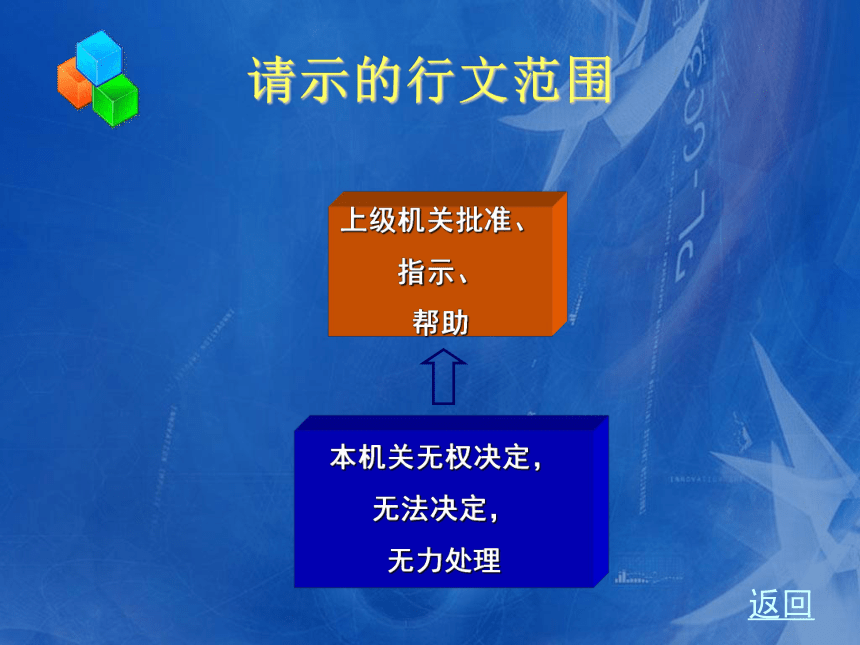 请示的行文范围

上级机关批准、
指示、
帮助

本机关无权决定，
无法决定，
无力处理

返回